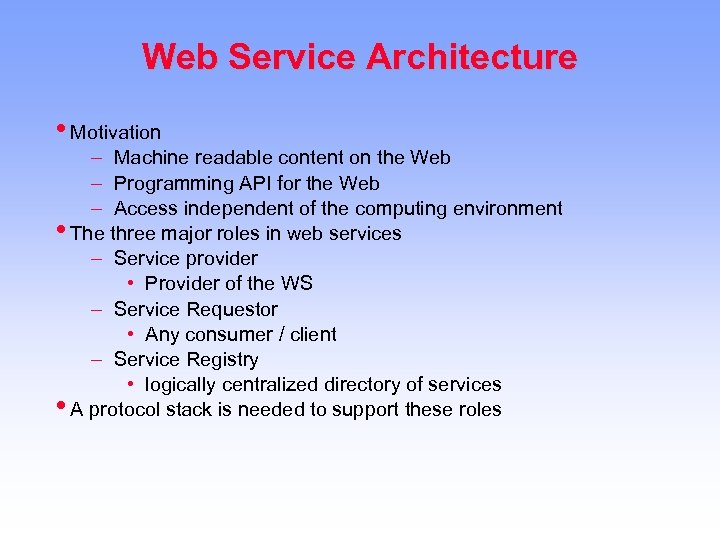 Web Service Architecture

• Motivation
– Machine readable content on the Web
– Programming API for the Web
– Access independent of the computing environment
• The three major roles in web services
– Service provider
• Provider of the WS
– Service Requestor
• Any consumer / client
– Service Registry
• logically centralized directory of services
• A protocol stack is needed to support these roles